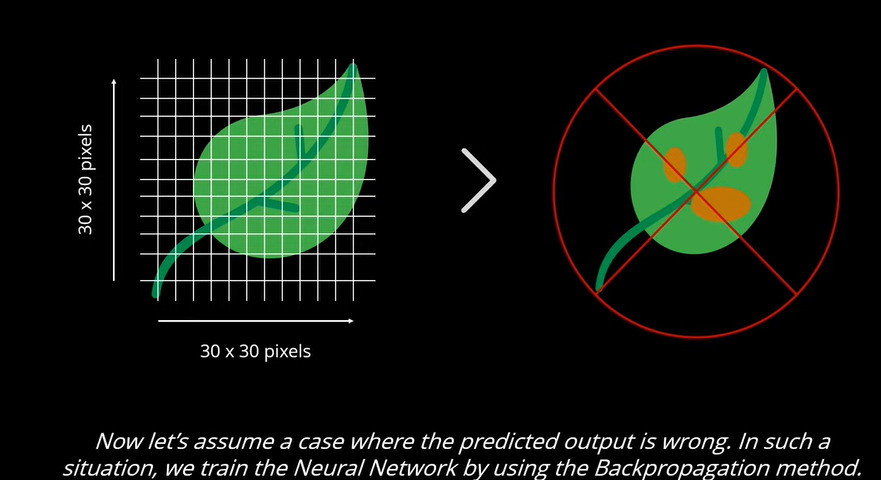 30 x 30 pixels

30 x 30 pixels

Now let's assume a case where the predicted output is wrong. In such a situation, we train the Neural Network by using the Backpropagation method.